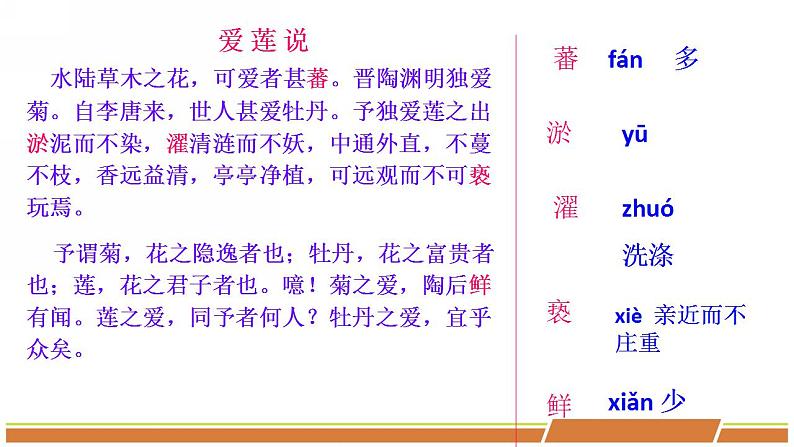 爱莲说

水陆草木之花，可爱者甚蕃。晋陶渊明独爱菊。自李唐来，世人甚爱牡丹。予独爱莲之出淤泥而不染，濯清涟而不妖，中通外直，不蔓不枝，香远益清，亭亭净植，可远观而不可亵玩焉。

予谓菊，花之隐逸者也；牡丹，花之富贵者也；莲，花之君子者也。噫！菊之爱，陶后鲜有闻。莲之爱，同予者何人？牡丹之爱，宜乎众矣。

蕃 fán 多

淤 yū

濯 zhuó 洗涤

亵 xiè 亲近而不庄重

鲜 xiǎn 少